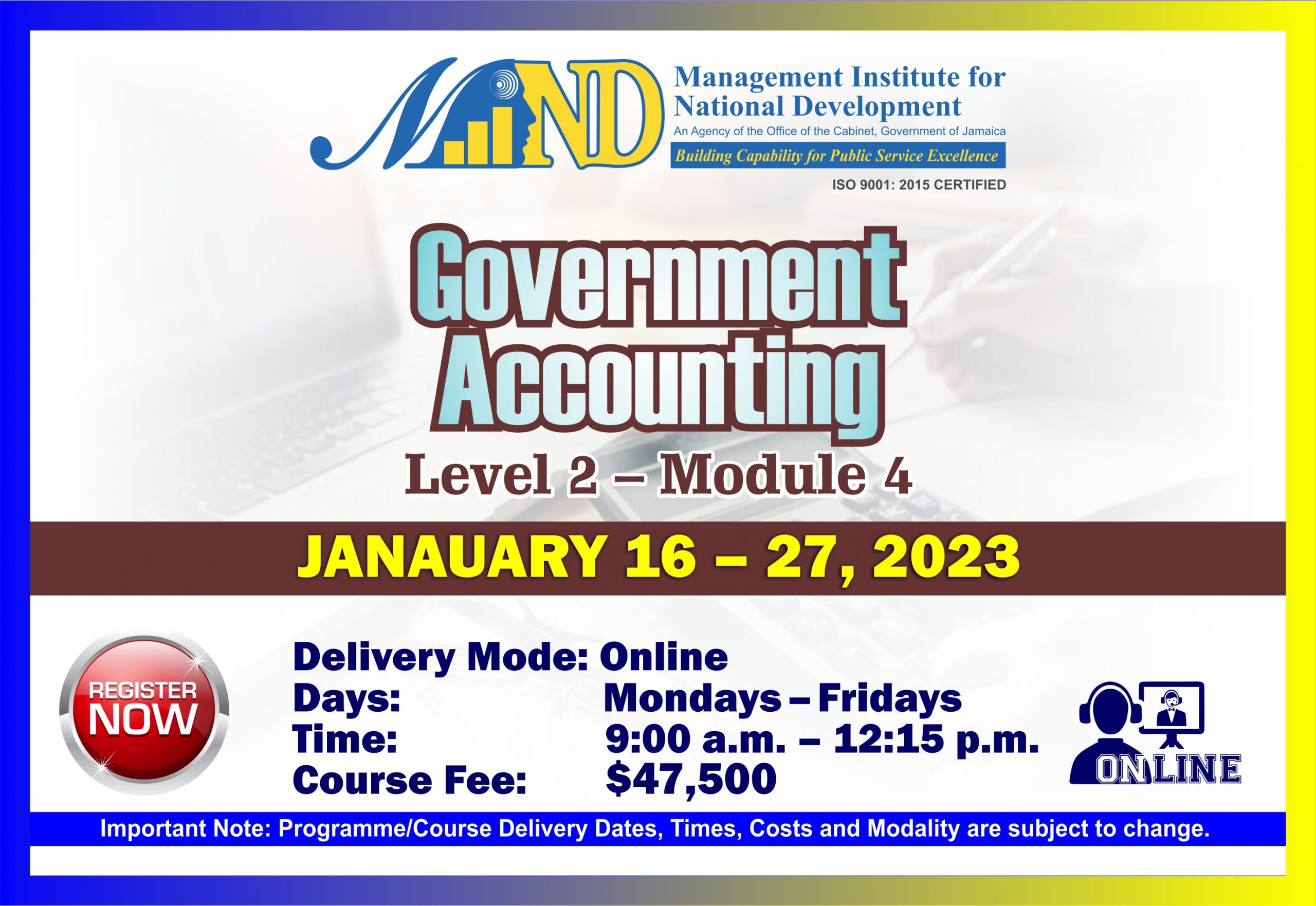 MIND

Management Institute for National Development
An Agency of the Office of the Cabinet, Government of Jamaica
Building Capability for Public Service Excellence
ISO 9001: 2015 CERTIFIED

Government Accounting
Level 2 – Module 4

JANAUARY 16 – 27, 2023

REGISTER NOW

Delivery Mode: Online
Days: Mondays – Fridays
Time: 9:00 a.m. – 12:15 p.m.
Course Fee: $47,500

ONLINE

Important Note: Programme/Course Delivery Dates, Times, Costs and Modality are subject to change.